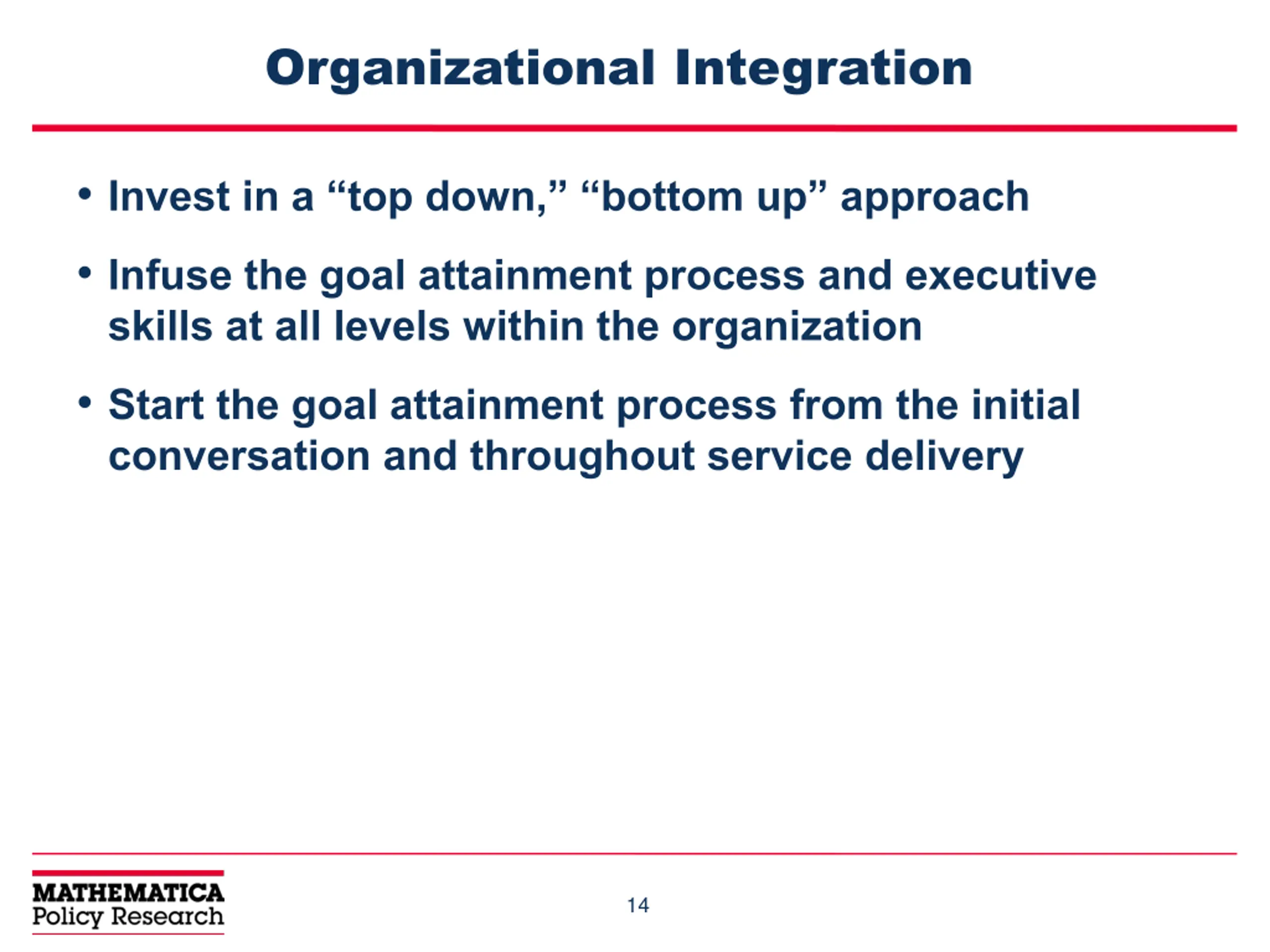 Organizational Integration

• Invest in a “top down,” “bottom up” approach

• Infuse the goal attainment process and executive skills at all levels within the organization

• Start the goal attainment process from the initial conversation and throughout service delivery

MATHEMATICA
Policy Research

14